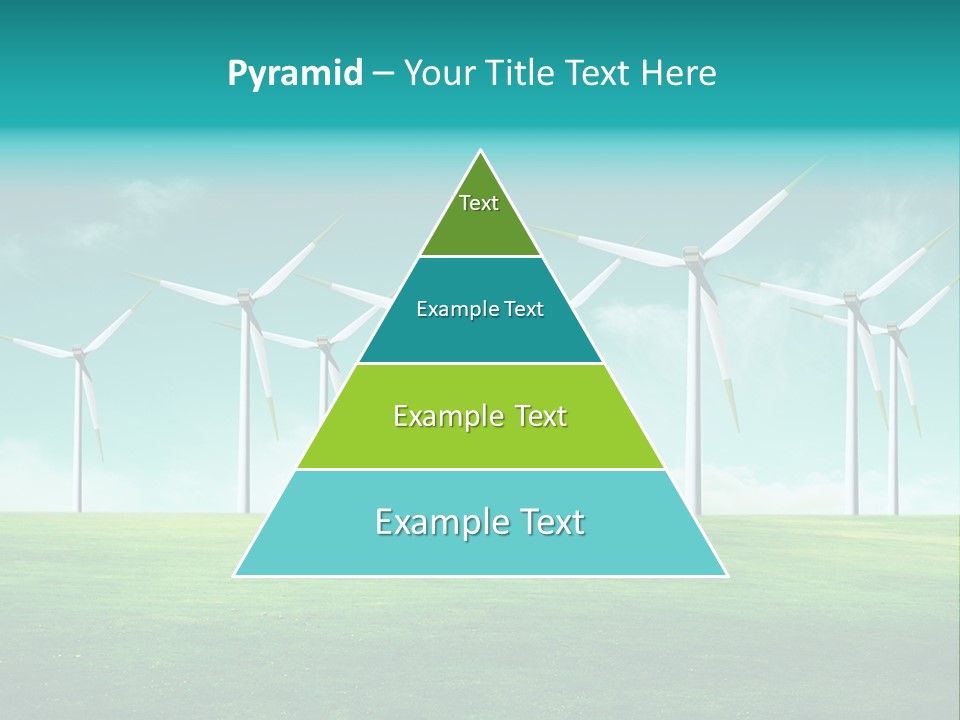 Pyramid – Your Title Text Here

Text

Example Text

Example Text

Example Text